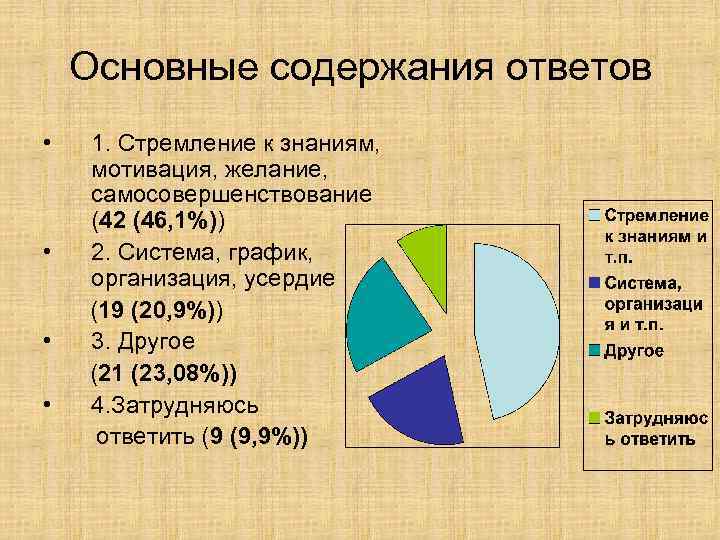 Основные содержания ответов

• 1. Стремление к знаниям, мотивация, желание, самосовершенствование (42 (46,1%))

• 2. Система, график, организация, усердие (19 (20,9%))

• 3. Другое (21 (23,08%))

• 4.Затрудняюсь ответить (9 (9,9%))

Стремление к знаниям и т.п.
Система, организация и т.п.
Другое
Затрудняюсь ответить